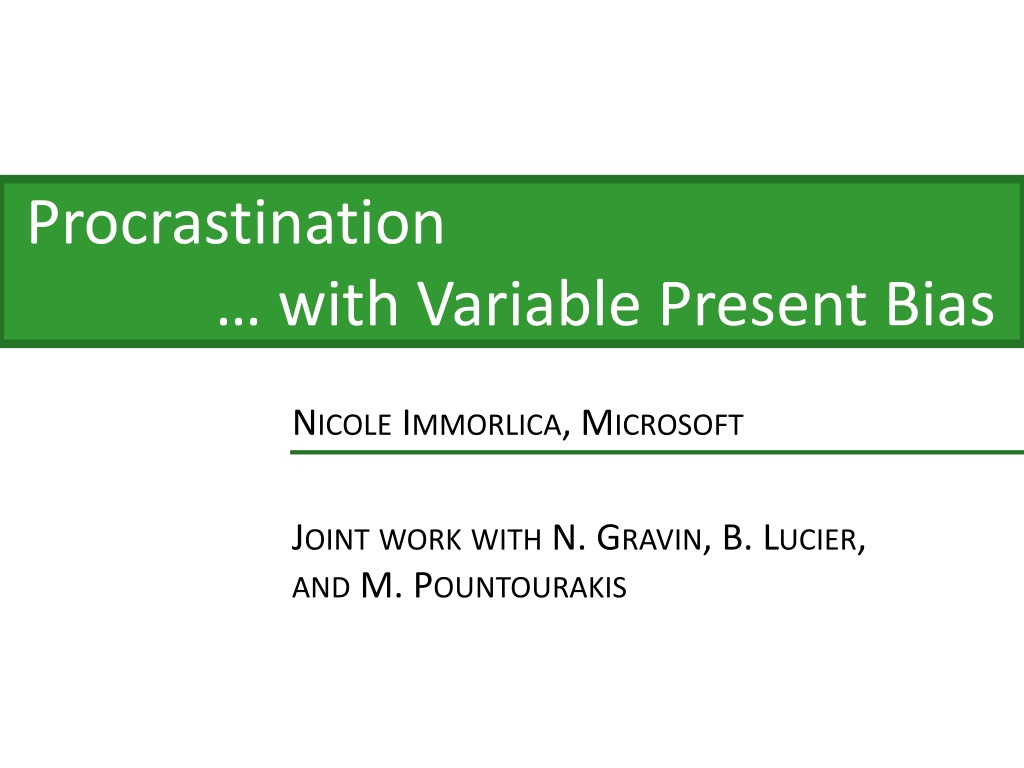 Procrastination
… with Variable Present Bias

NICOLE IMMORLICA, MICROSOFT

JOINT WORK WITH N. GRAVIN, B. LUCIER, AND M. POUNTOURAKIS